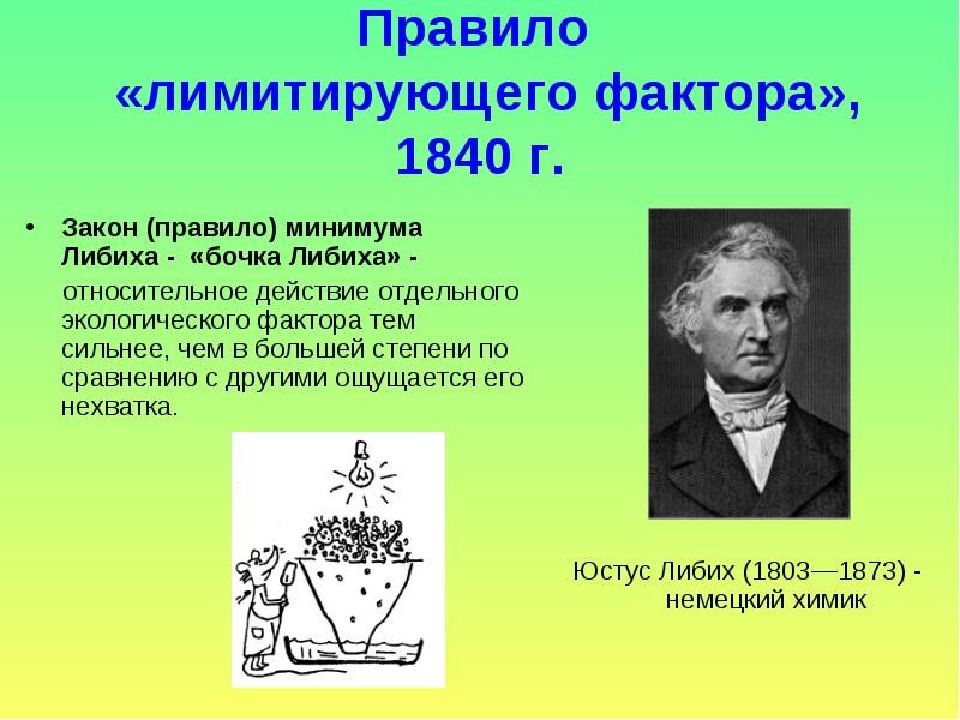 Правило «лимитирующего фактора», 1840 г.

• Закон (правило) минимума Либиха - «бочка Либиха» -

относительное действие отдельного экологического фактора тем сильнее, чем в большей степени по сравнению с другими ощущается его нехватка.

Юстус Либих (1803—1873) - немецкий химик